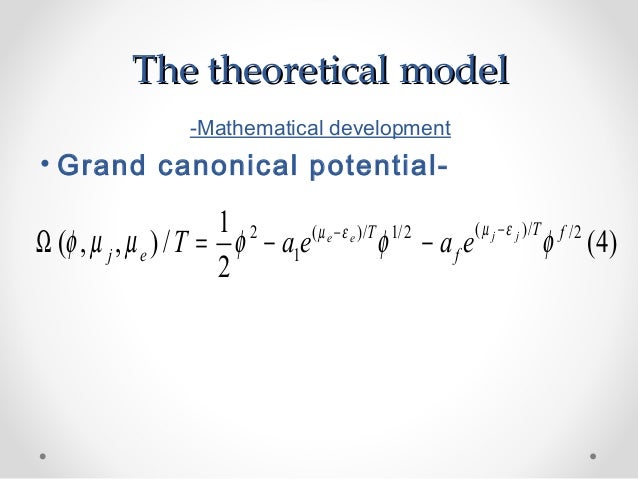 The theoretical model

-Mathematical development

• Grand canonical potential-

$\Omega(\phi, \mu_j, \mu_e)/T = \frac{1}{2}\phi^2 - a_1 e^{(\mu_e - \varepsilon_e)/T}\phi^{1/2} - a_f e^{(\mu_j - \varepsilon_j)/T}\phi^{f/2}$ (4)